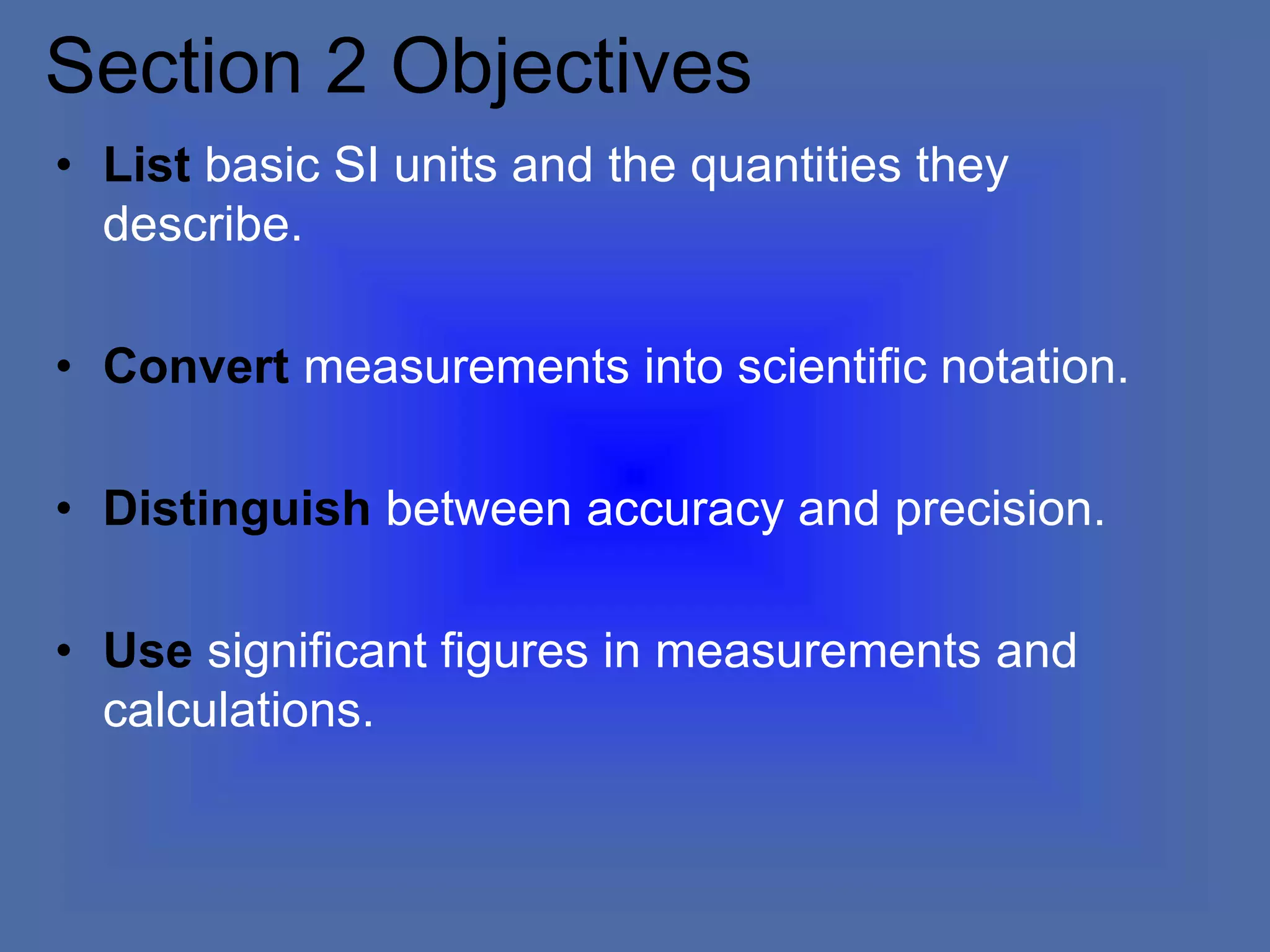 Section 2 Objectives

• List basic SI units and the quantities they describe.

• Convert measurements into scientific notation.

• Distinguish between accuracy and precision.

• Use significant figures in measurements and calculations.